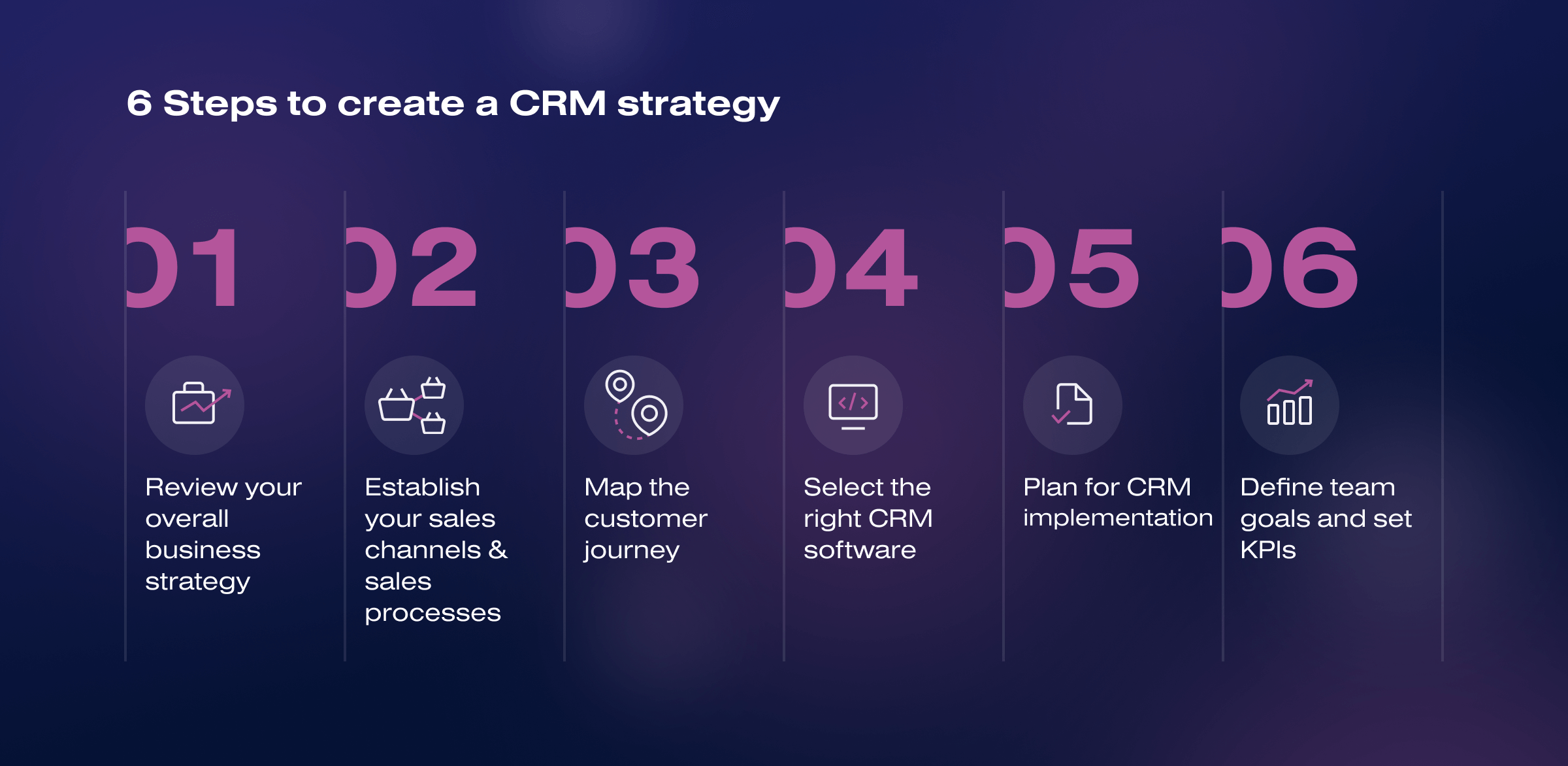 6 Steps to create a CRM strategy

01

Review your overall business strategy

02

Establish your sales channels & sales processes

03

Map the customer journey

04

Select the right CRM software

05

Plan for CRM implementation

06

Define team goals and set KPIs